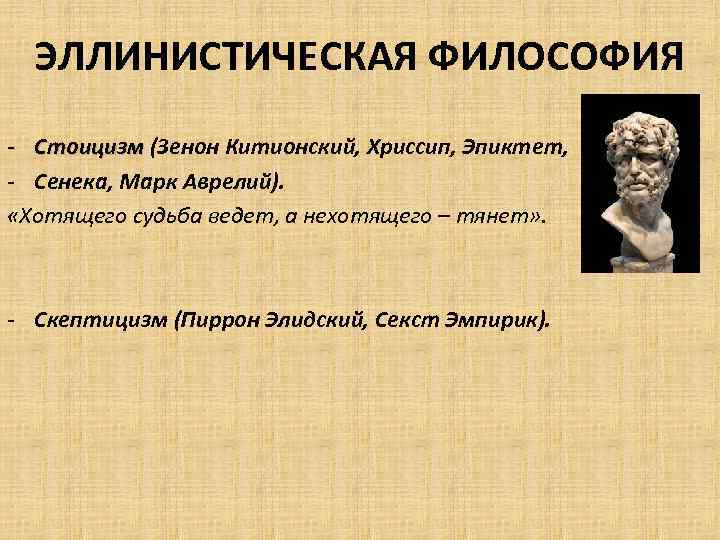 ЭЛЛИНИСТИЧЕСКАЯ ФИЛОСОФИЯ

- Стоицизм (Зенон Китионский, Хриссип, Эпиктет,
- Сенека, Марк Аврелий).
«Хотящего судьба ведет, а нехотящего – тянет».

- Скептицизм (Пиррон Элидский, Секст Эмпирик).